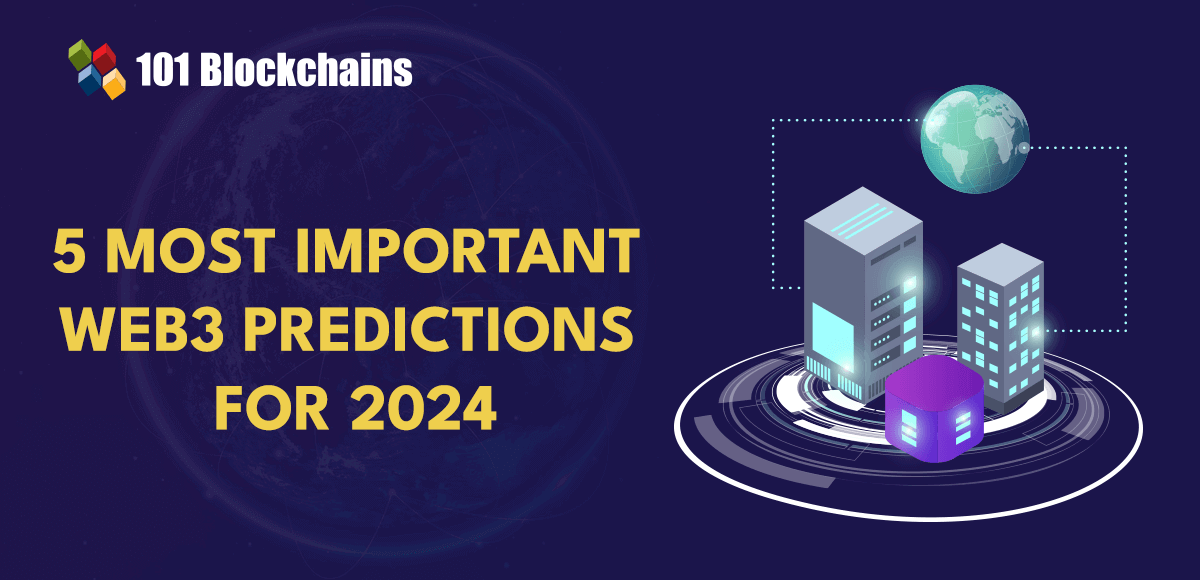 101 Blockchains

5 MOST IMPORTANT WEB3 PREDICTIONS FOR 2024